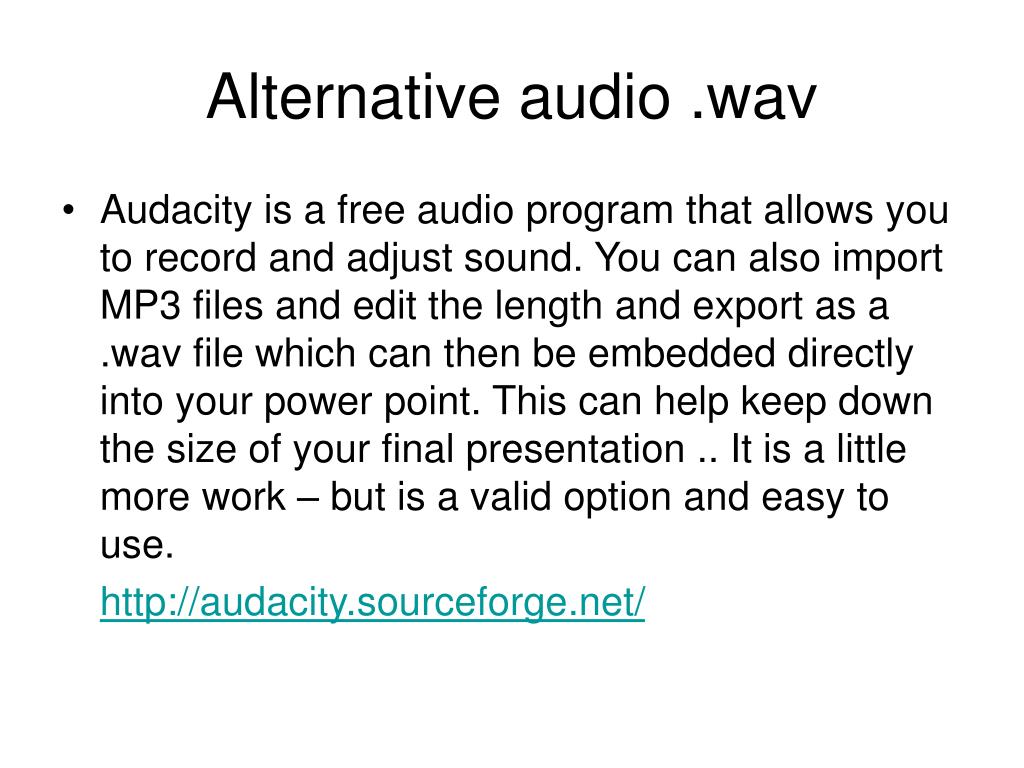 Alternative audio .wav

• Audacity is a free audio program that allows you to record and adjust sound. You can also import MP3 files and edit the length and export as a .wav file which can then be embedded directly into your power point. This can help keep down the size of your final presentation .. It is a little more work – but is a valid option and easy to use.

http://audacity.sourceforge.net/